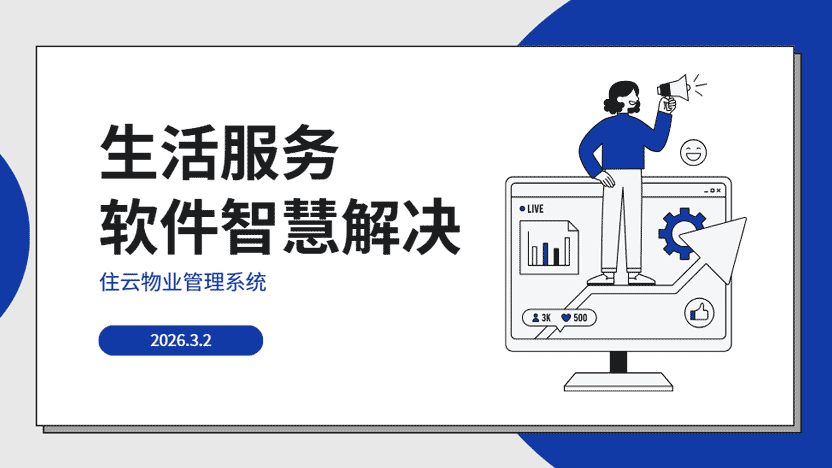 生活服务
软件智慧解决

住云物业管理系统

2026.3.2

LIVE

3K 500